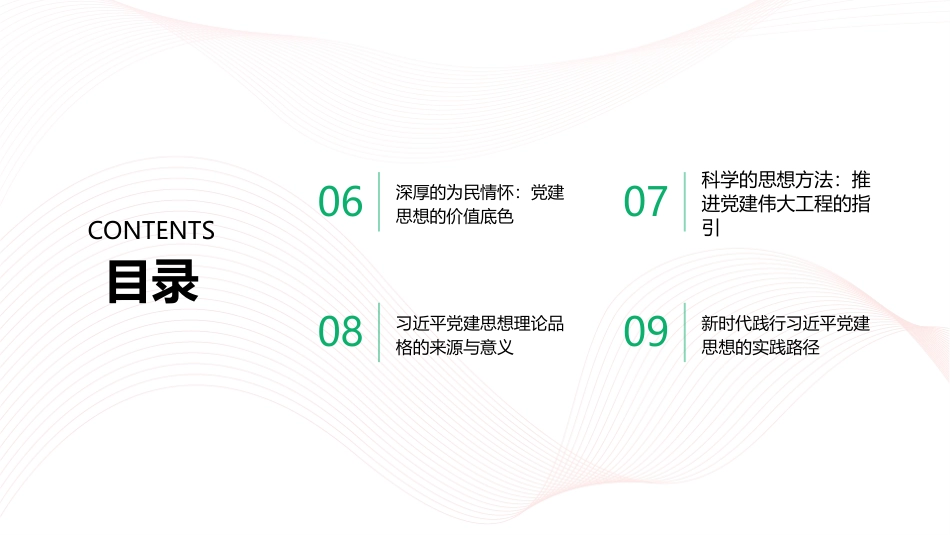 CONTENTS
目录

06
深厚的为民情怀：党建思想的价值底色

07
科学的思想方法：推进党建伟大工程的指引

08
习近平党建思想理论品格的来源与意义

09
新时代践行习近平党建思想的实践路径